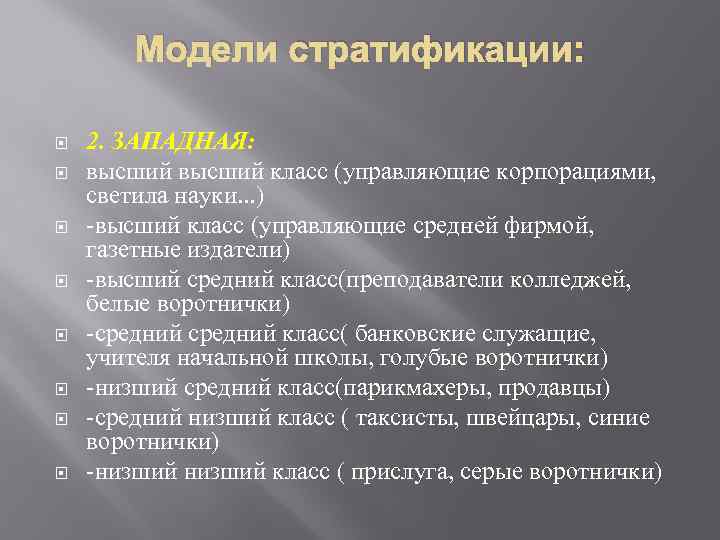 Модели стратификации:

2. ЗАПАДНАЯ:

высший высший класс (управляющие корпорациями, светила науки...)

-высший класс (управляющие средней фирмой, газетные издатели)

-высший средний класс(преподаватели колледжей, белые воротнички)

-средний средний класс( банковские служащие, учителя начальной школы, голубые воротнички)

-низший средний класс(парикмахеры, продавцы)

-средний низший класс ( таксисты, швейцары, синие воротнички)

-низший низший класс ( прислуга, серые воротнички)